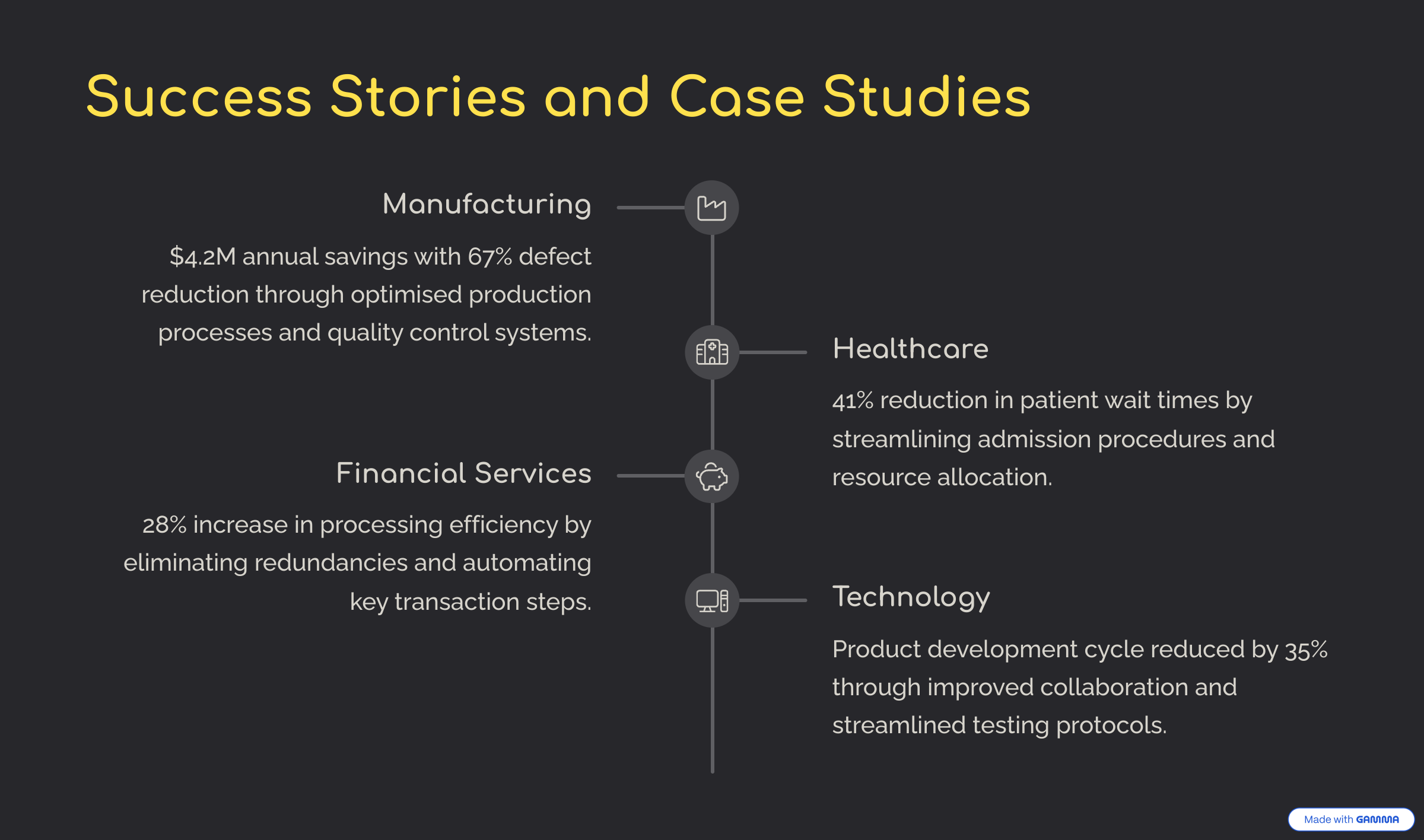 Success Stories and Case Studies

Manufacturing

\$4.2M annual savings with 67% defect reduction through optimised production processes and quality control systems.

Healthcare

41% reduction in patient wait times by streamlining admission procedures and resource allocation.

Financial Services

28% increase in processing efficiency by eliminating redundancies and automating key transaction steps.

Technology

Product development cycle reduced by 35% through improved collaboration and streamlined testing protocols.

Made with GAMMA